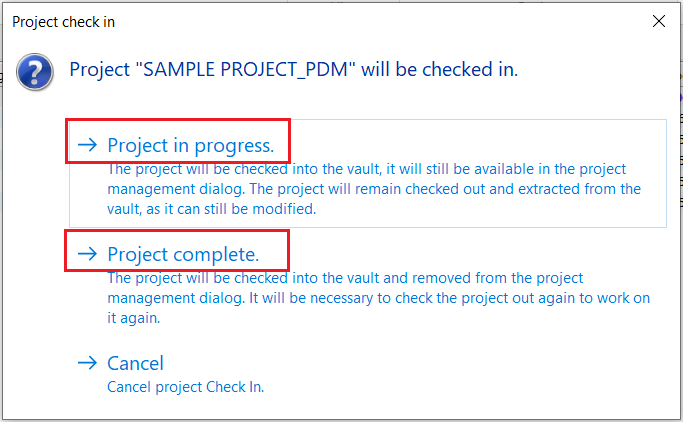 Project check in

Project "SAMPLE PROJECT_PDM" will be checked in.

→ Project in progress.
The project will be checked into the vault, it will still be available in the project management dialog. The project will remain checked out and extracted from the vault, as it can still be modified.

→ Project complete.
The project will be checked into the vault and removed from the project management dialog. It will be necessary to check the project out again to work on it again.

→ Cancel
Cancel project Check In.